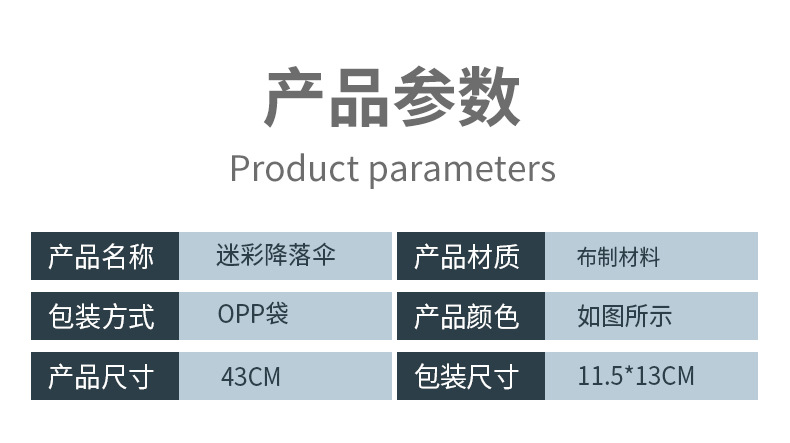 产品参数
Product parameters

| 产品名称 | 迷彩降落伞 | 产品材质 | 布制材料 |
|---|---|---|---|
| 包装方式 | OPP袋 | 产品颜色 | 如图所示 |
| 产品尺寸 | 43CM | 包装尺寸 | 11.5*13CM |